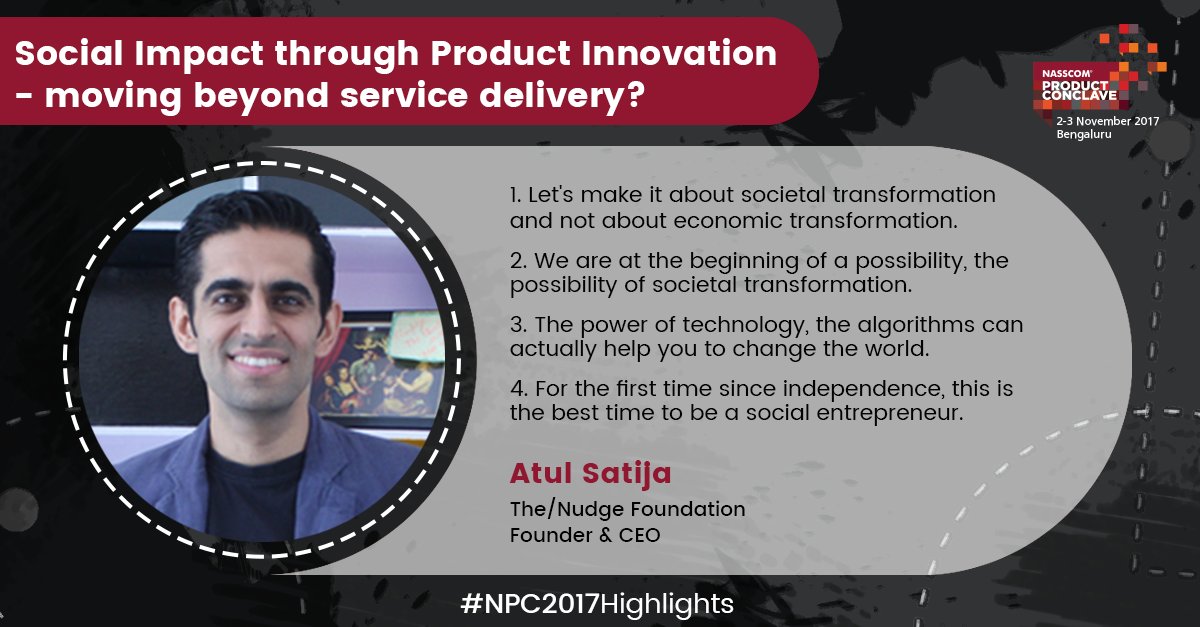 Social Impact through Product Innovation - moving beyond service delivery?

NASSCOM PRODUCT CONCLAVE
2-3 November 2017
Bengaluru

1. Let's make it about societal transformation and not about economic transformation.

2. We are at the beginning of a possibility, the possibility of societal transformation.

3. The power of technology, the algorithms can actually help you to change the world.

4. For the first time since independence, this is the best time to be a social entrepreneur.

Atul Satija
The/Nudge Foundation
Founder & CEO

#NPC2017Highlights